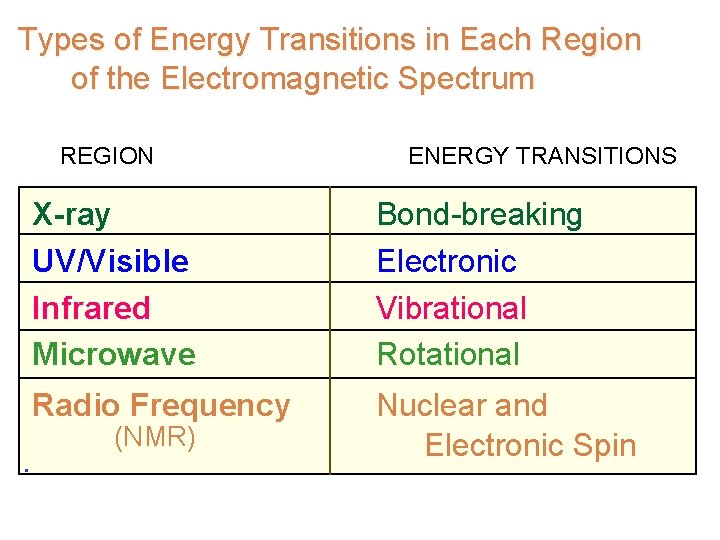 Types of Energy Transitions in Each Region of the Electromagnetic Spectrum

| REGION | ENERGY TRANSITIONS |
|---|---|
| X-ray | Bond-breaking |
| UV/Visible | Electronic |
| Infrared | Vibrational |
| Microwave | Rotational |
| Radio Frequency (NMR) | Nuclear and Electronic Spin |